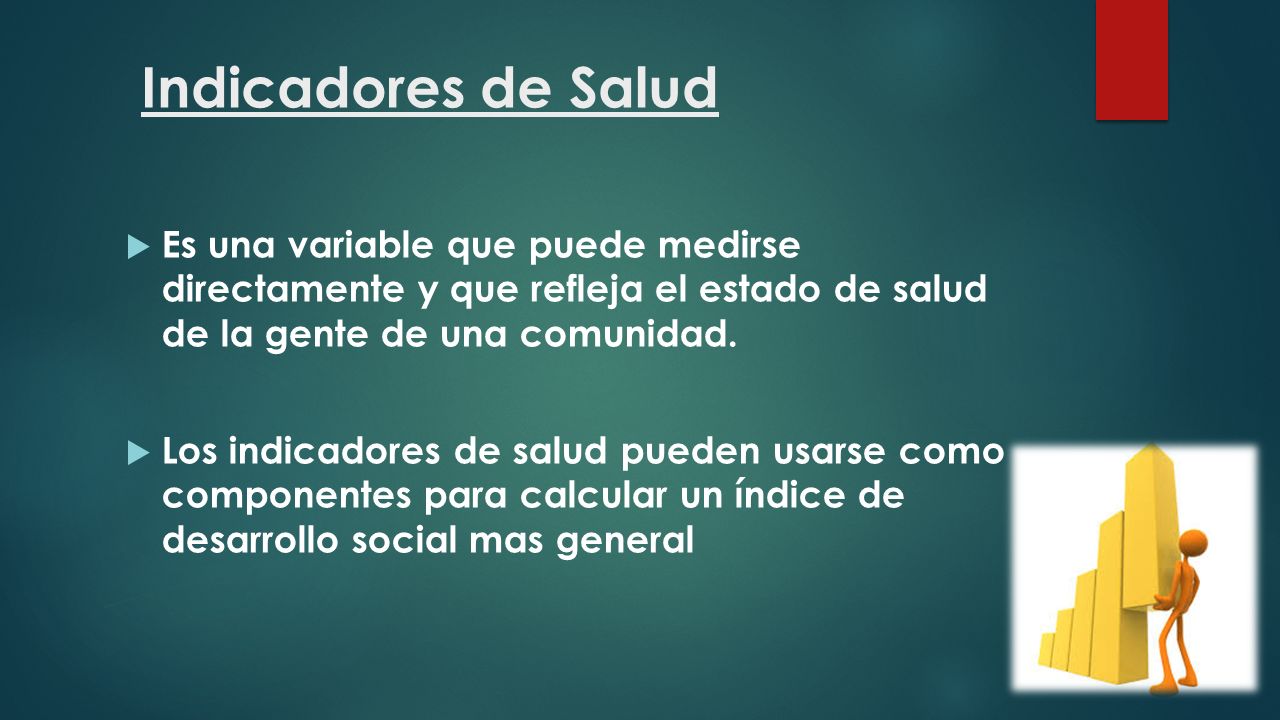 Indicadores de Salud

Es una variable que puede medirse directamente y que refleja el estado de salud de la gente de una comunidad.

Los indicadores de salud pueden usarse como componentes para calcular un índice de desarrollo social mas general